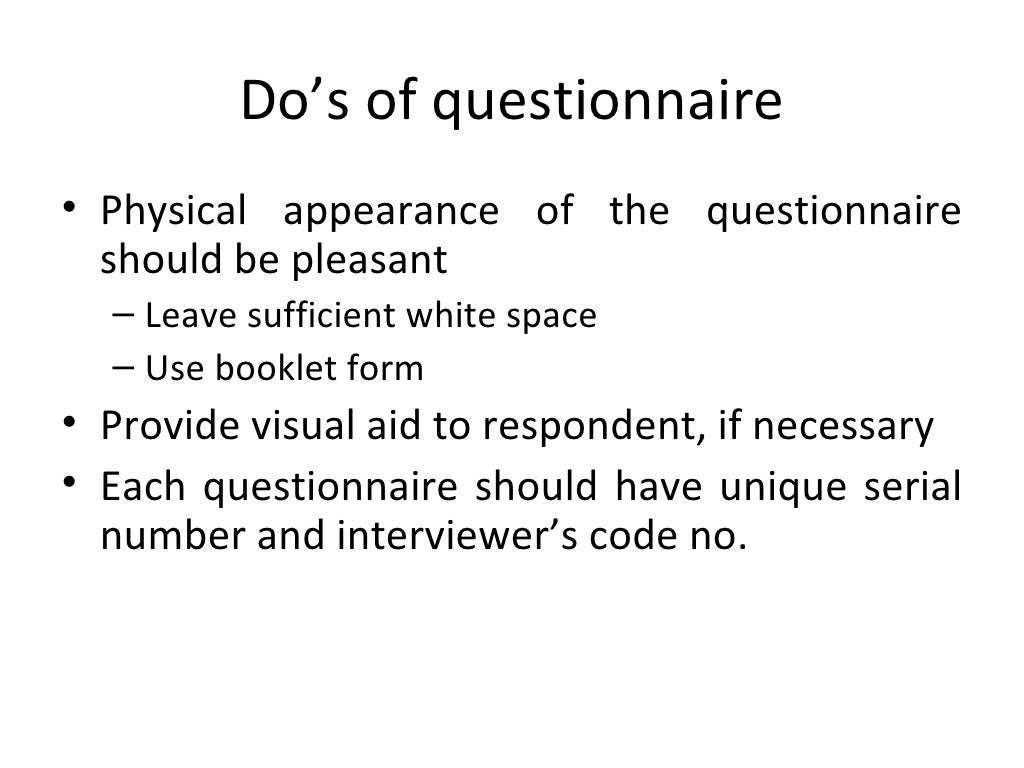 Do’s of questionnaire

• Physical appearance of the questionnaire should be pleasant
– Leave sufficient white space
– Use booklet form
• Provide visual aid to respondent, if necessary
• Each questionnaire should have unique serial number and interviewer’s code no.